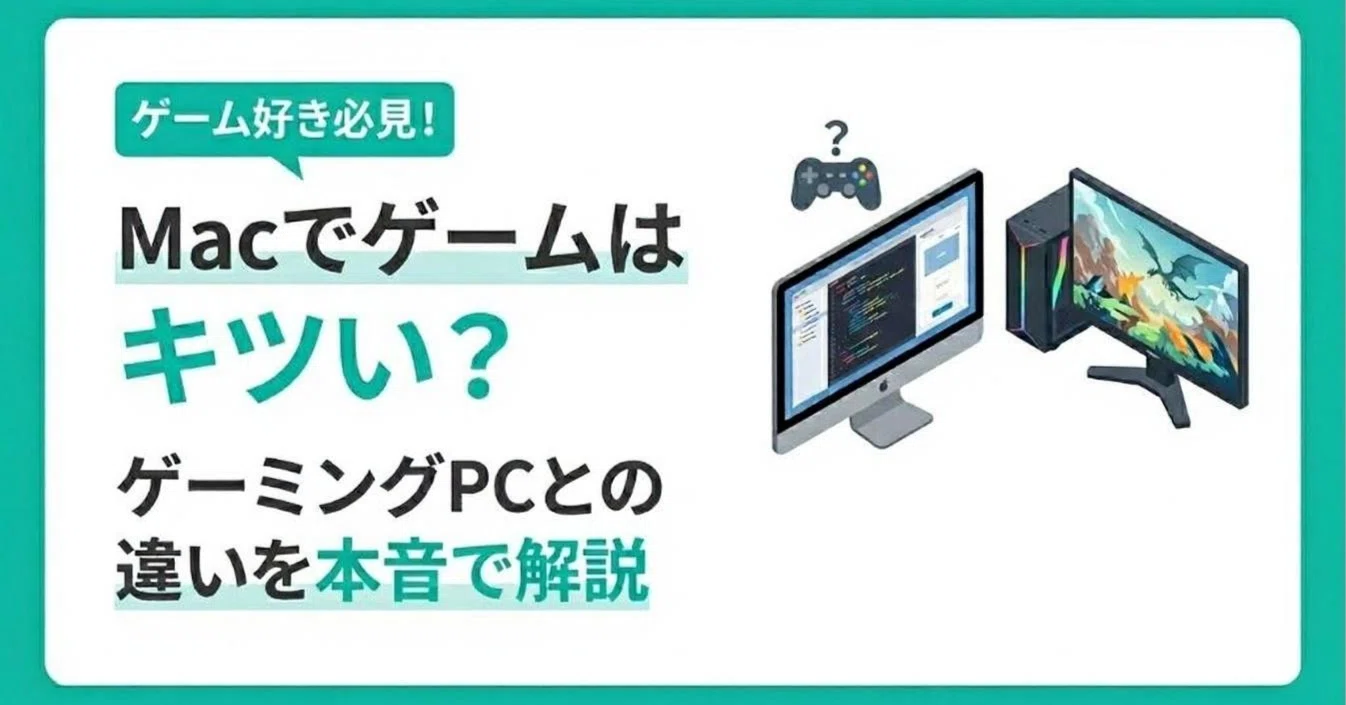 ゲーム好き必見!

Macでゲームは
キツい?

ゲーミングPCとの
違いを本音で解説

?